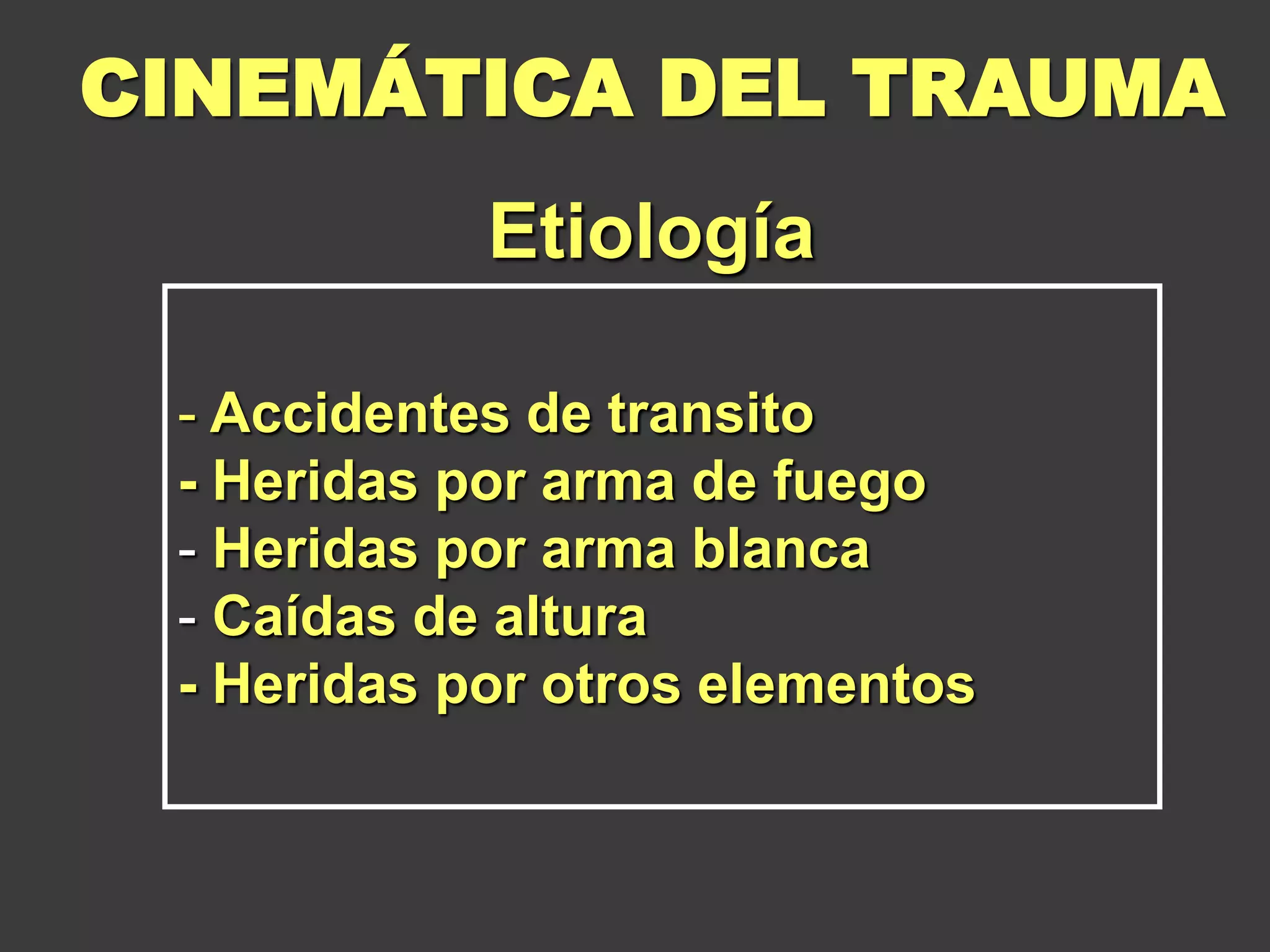 CINEMÁTICA DEL TRAUMA

Etiología

- Accidentes de transito
- Heridas por arma de fuego
- Heridas por arma blanca
- Caídas de altura
- Heridas por otros elementos